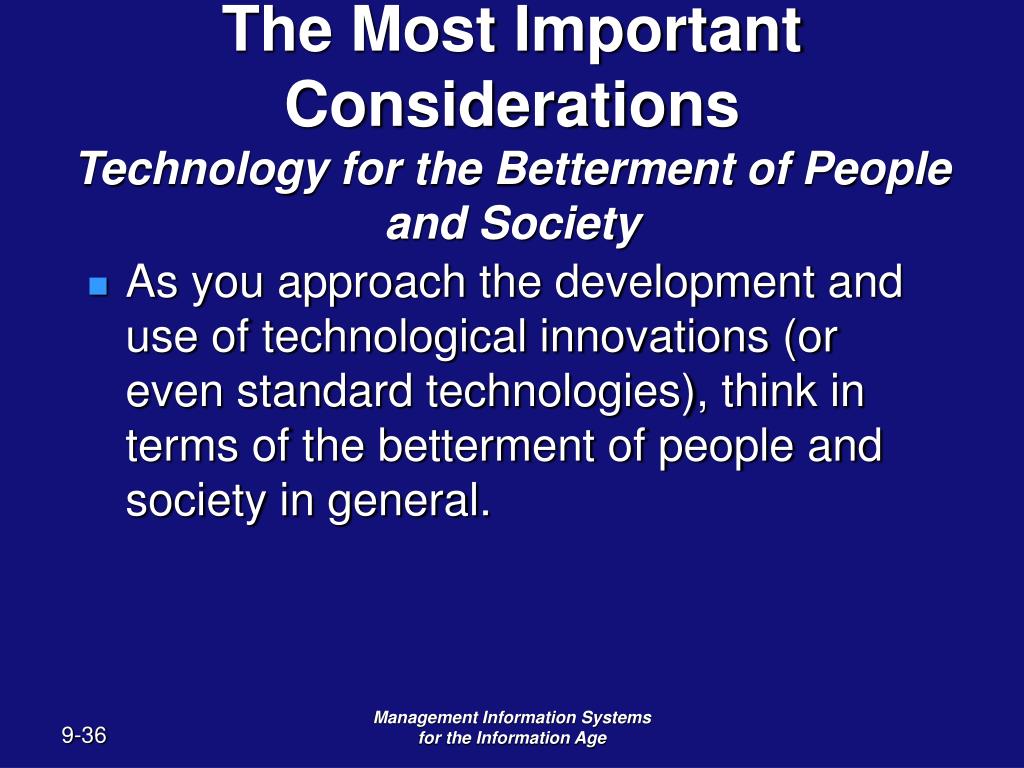 The Most Important Considerations

Technology for the Betterment of People and Society

As you approach the development and use of technological innovations (or even standard technologies), think in terms of the betterment of people and society in general.

9-36

Management Information Systems for the Information Age